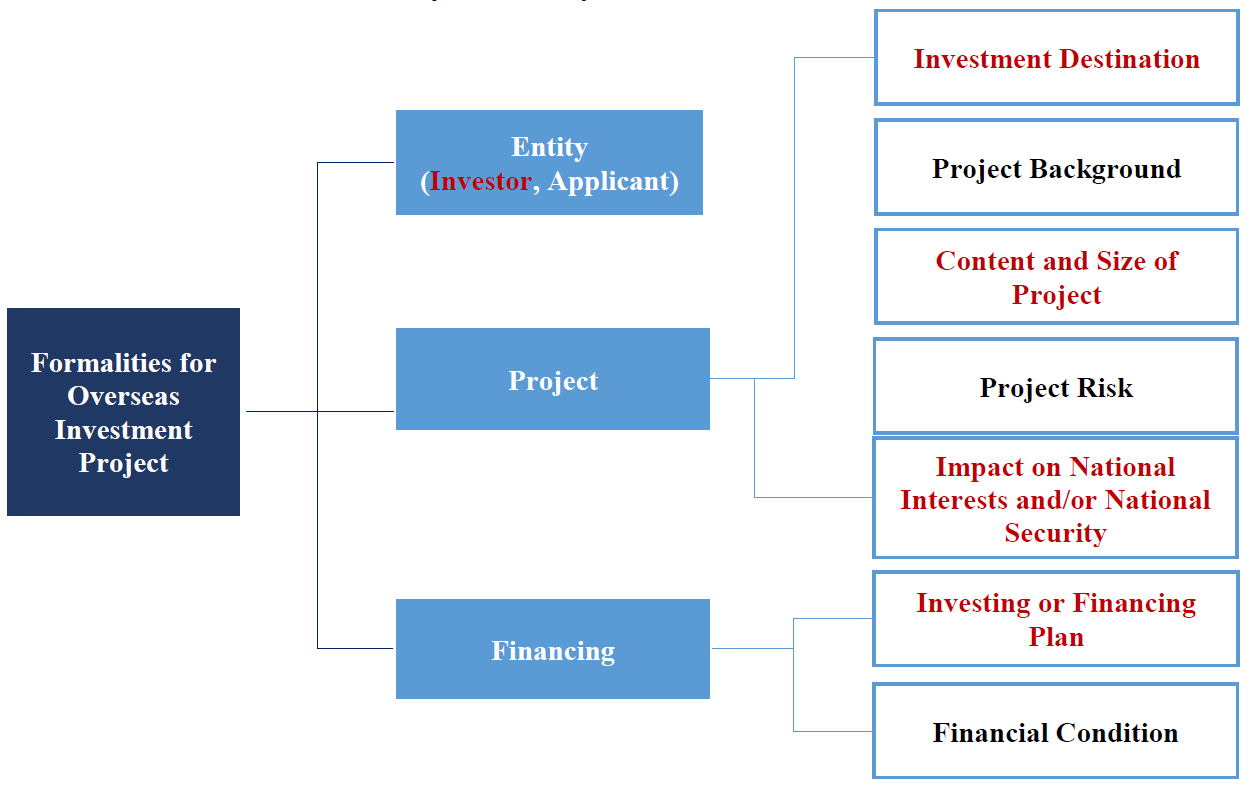 Formalities for Overseas Investment Project

Entity (Investor, Applicant)

Project

Financing

Investment Destination

Project Background

Content and Size of Project

Project Risk

Impact on National Interests and/or National Security

Investing or Financing Plan

Financial Condition